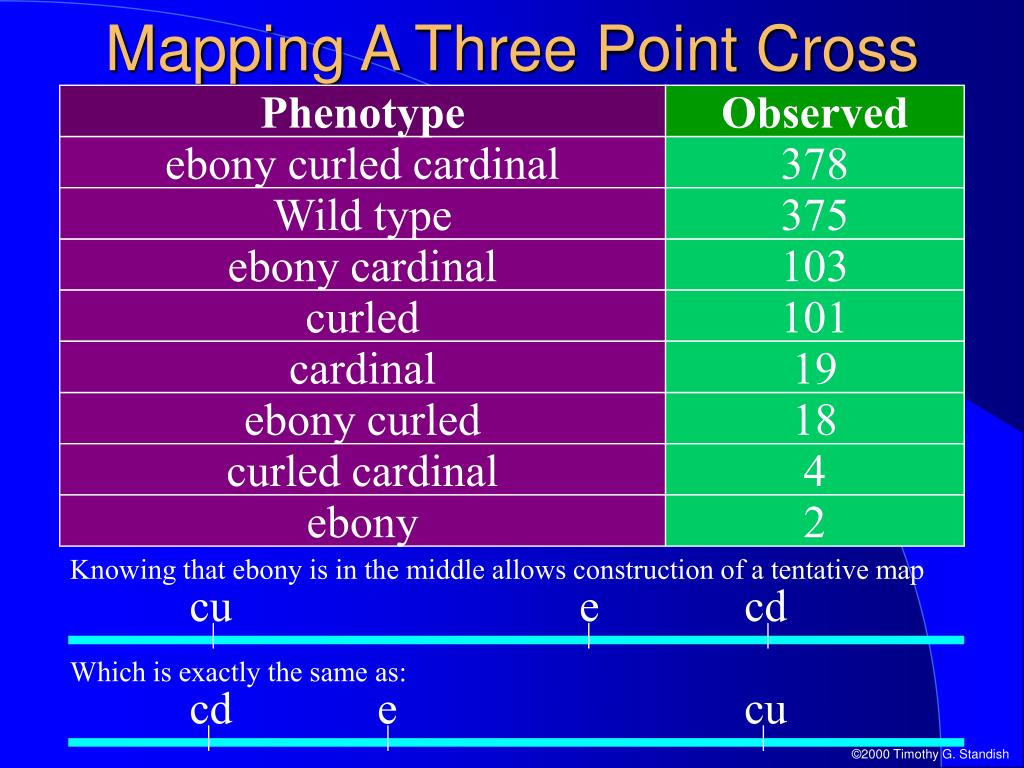 Mapping A Three Point Cross

| Phenotype | Observed |
|---|---|
| ebony curled cardinal | 378 |
| Wild type | 375 |
| ebony cardinal | 103 |
| curled | 101 |
| cardinal | 19 |
| ebony curled | 18 |
| curled cardinal | 4 |
| ebony | 2 |

Knowing that ebony is in the middle allows construction of a tentative map

cu e cd

Which is exactly the same as:

cd e cu

©2000 Timothy G. Standish